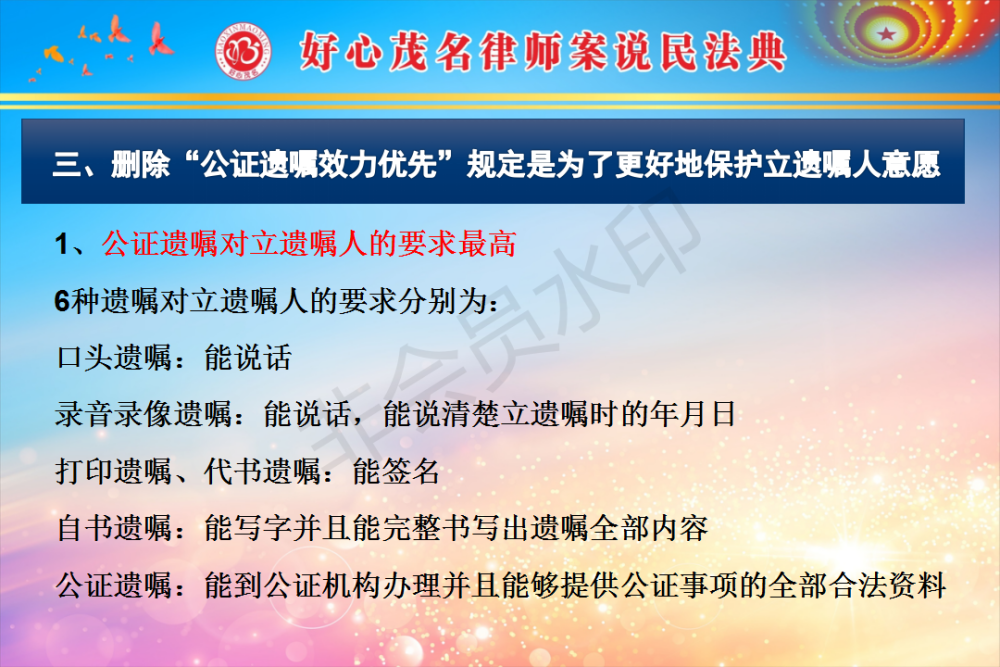 好心茂名律师案说民法典

三、删除“公证遗嘱效力优先”规定是为了更好地保护立遗嘱人意愿

1、公证遗嘱对立遗嘱人的要求最高

6种遗嘱对立遗嘱人的要求分别为：

口头遗嘱：能说话

录音录像遗嘱：能说话，能说清楚立遗嘱时的年月日

打印遗嘱、代书遗嘱：能签名

自书遗嘱：能写字并且能完整书写出遗嘱全部内容

公证遗嘱：能到公证机构办理并且能够提供公证事项的全部合法资料

非会员水印